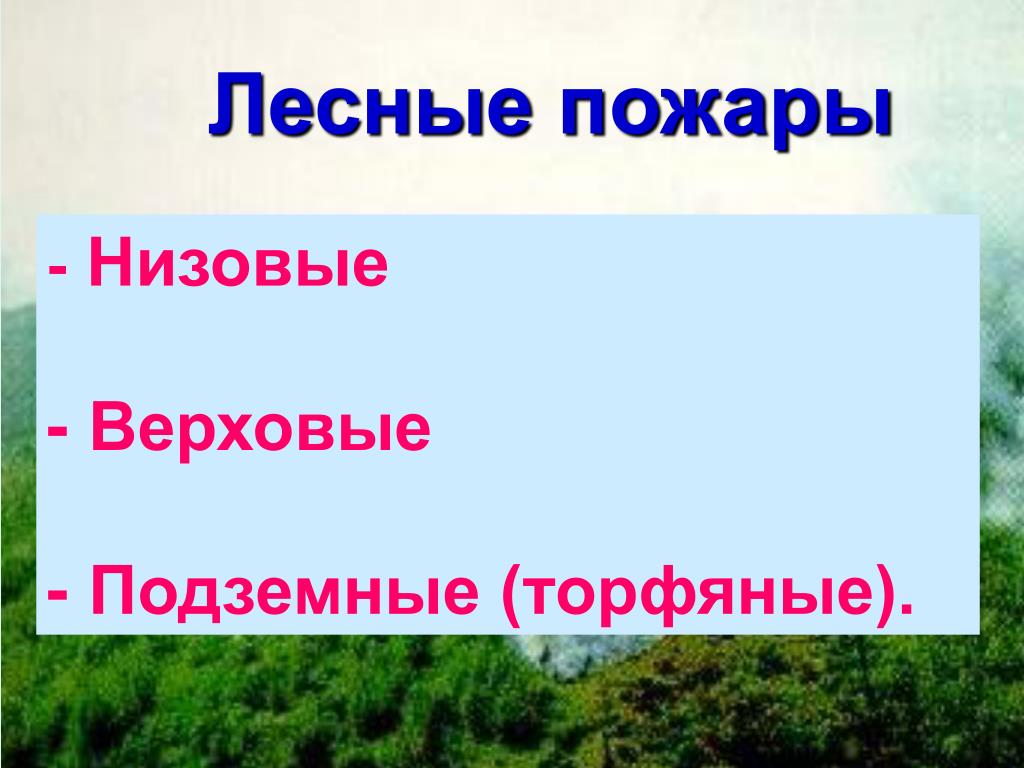 Лесные пожары

- Низовые

- Верховые

- Подземные (торфяные).